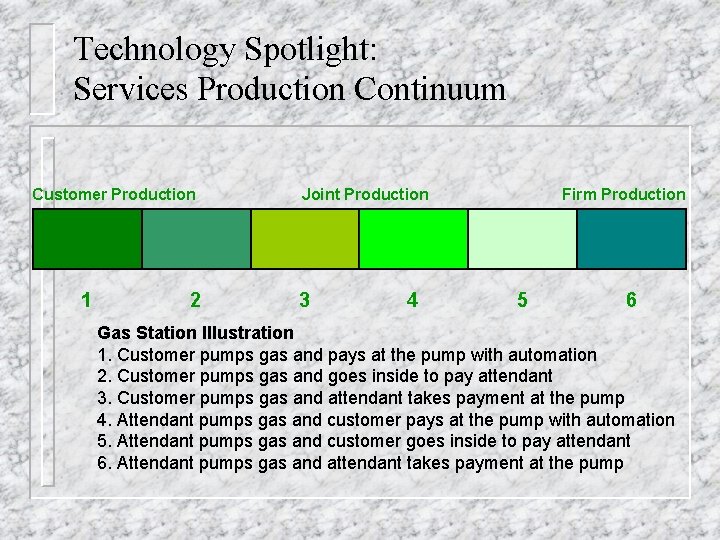 Technology Spotlight:
Services Production Continuum

Customer Production Joint Production Firm Production

1 2 3 4 5 6

Gas Station Illustration
1. Customer pumps gas and pays at the pump with automation
2. Customer pumps gas and goes inside to pay attendant
3. Customer pumps gas and attendant takes payment at the pump
4. Attendant pumps gas and customer pays at the pump with automation
5. Attendant pumps gas and customer goes inside to pay attendant
6. Attendant pumps gas and attendant takes payment at the pump